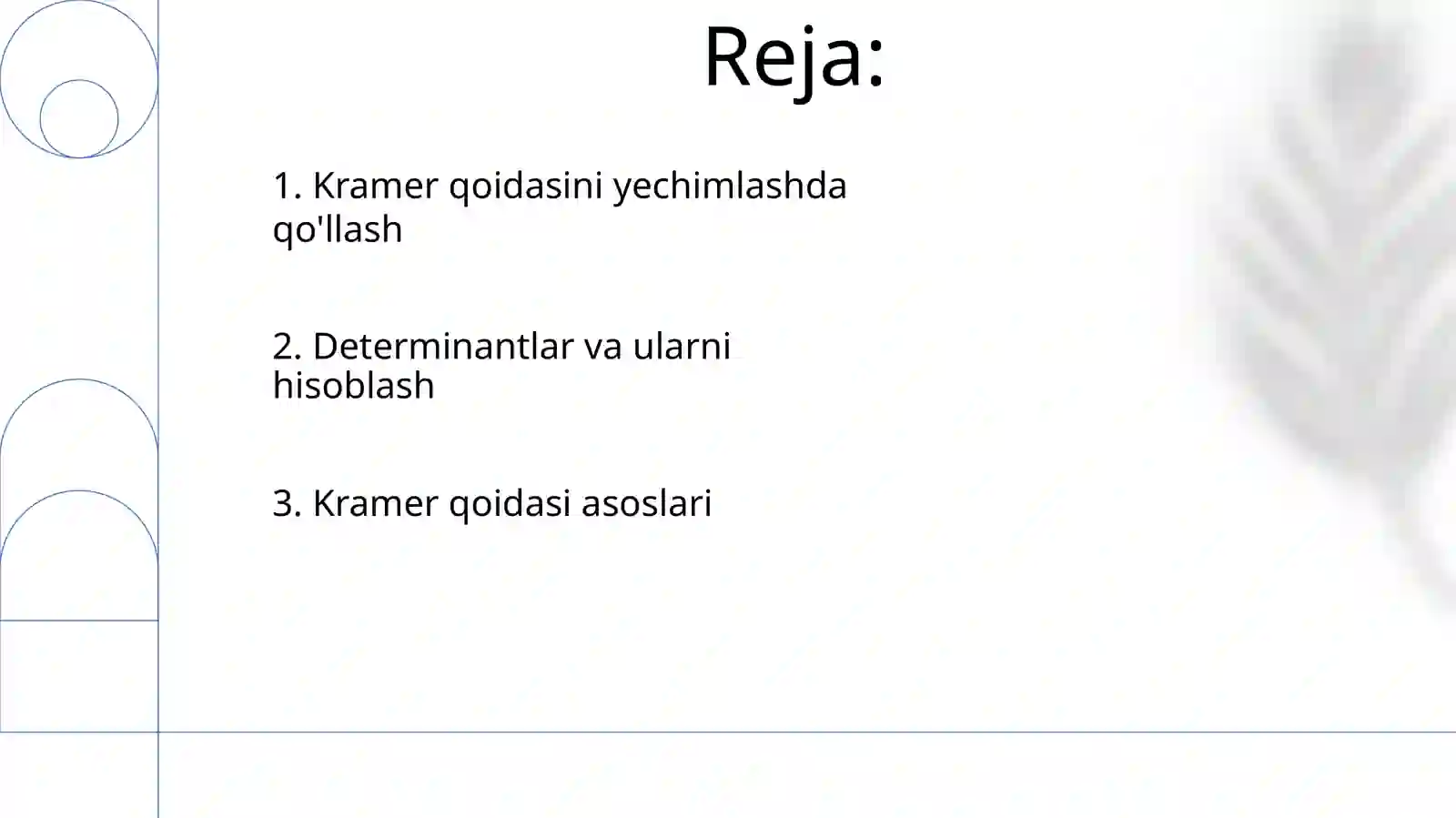 Reja:

1. Kramer qoidasini yechimlashda qo'llash

2. Determinantlar va ularni hisoblash

3. Kramer qoidasi asoslari